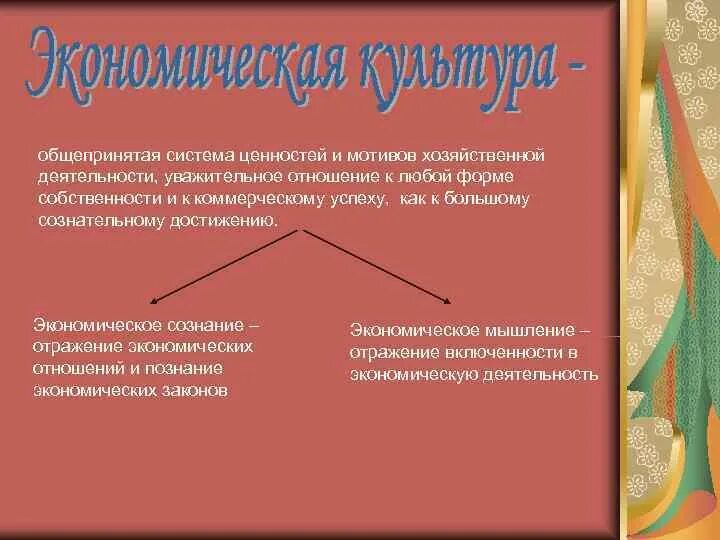 Экономическая культура -

общепринятая система ценностей и мотивов хозяйственной деятельности, уважительное отношение к любой форме собственности и к коммерческому успеху, как к большому сознательному достижению.

Экономическое сознание – отражение экономических отношений и познание экономических законов

Экономическое мышление – отражение включенности в экономическую деятельность